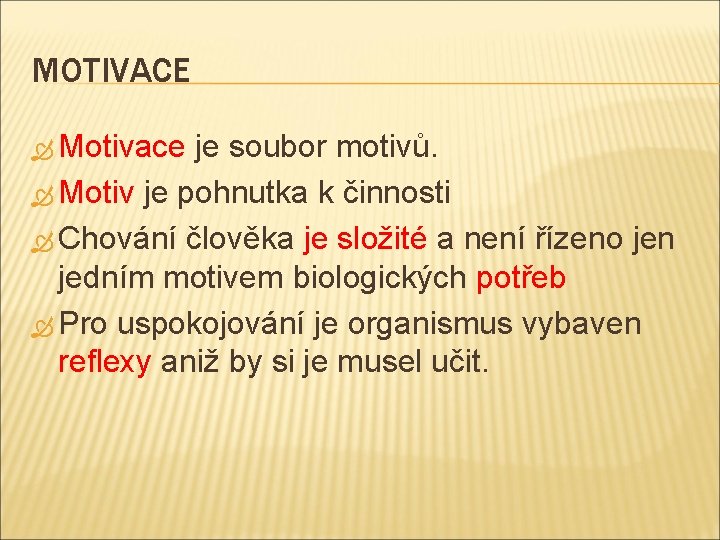 MOTIVACE

Motivace je soubor motivů.

Motiv je pohnutka k činnosti

Chování člověka je složité a není řízeno jen jedním motivem biologických potřeb

Pro uspokojování je organismus vybaven reflexy aniž by si je musel učit.